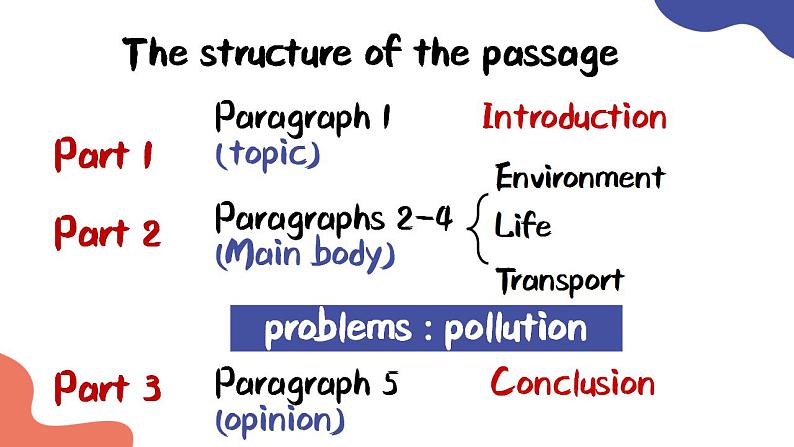 The structure of the passage

Part 1
Paragraph 1
(topic)
Introduction

Part 2
Paragraphs 2-4
(Main body)
Environment
Life
Transport

problems : pollution

Part 3
Paragraph 5
(opinion)
Conclusion